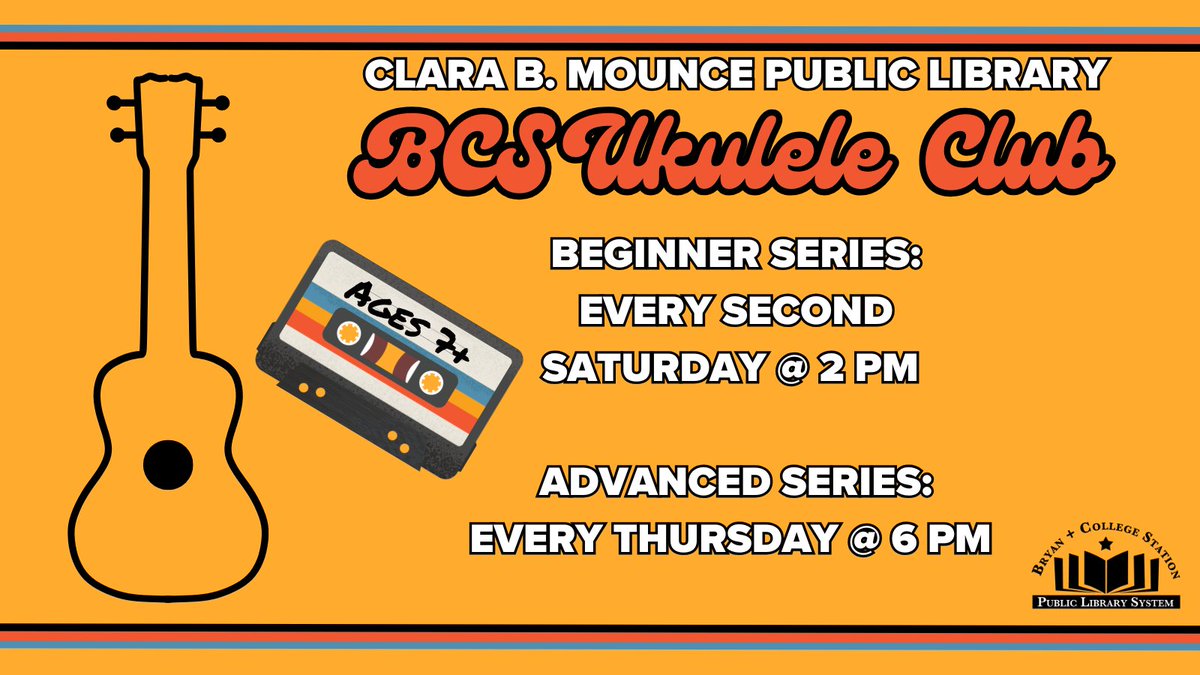 CLARA B. MOUNCE PUBLIC LIBRARY
BCS Ukulele Club

AGES 7+

BEGINNER SERIES:
EVERY SECOND
SATURDAY @ 2 PM

ADVANCED SERIES:
EVERY THURSDAY @ 6 PM

BRYAN + COLLEGE STATION
PUBLIC LIBRARY SYSTEM